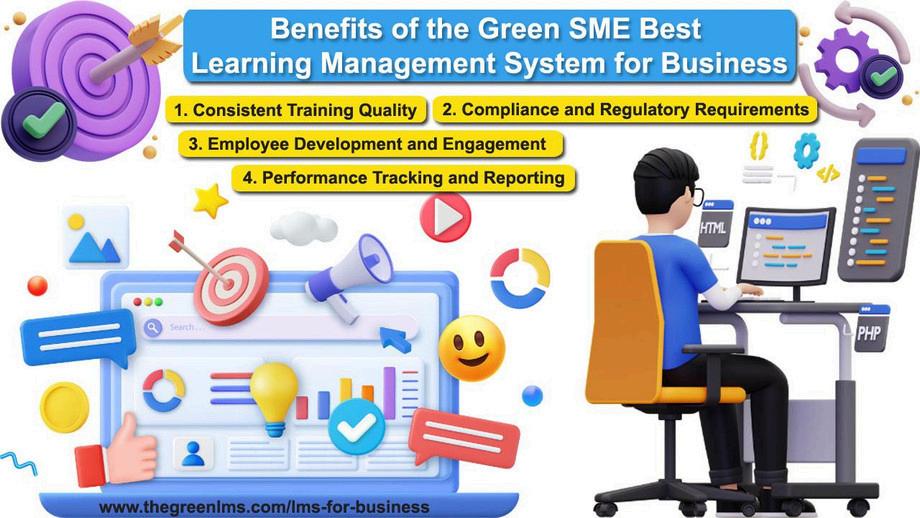 Benefits of the Green SME Best Learning Management System for Business

1. Consistent Training Quality
2. Compliance and Regulatory Requirements
3. Employee Development and Engagement
4. Performance Tracking and Reporting

Search...

HTML

PHP

www.thegreenlms.com/lms-for-business